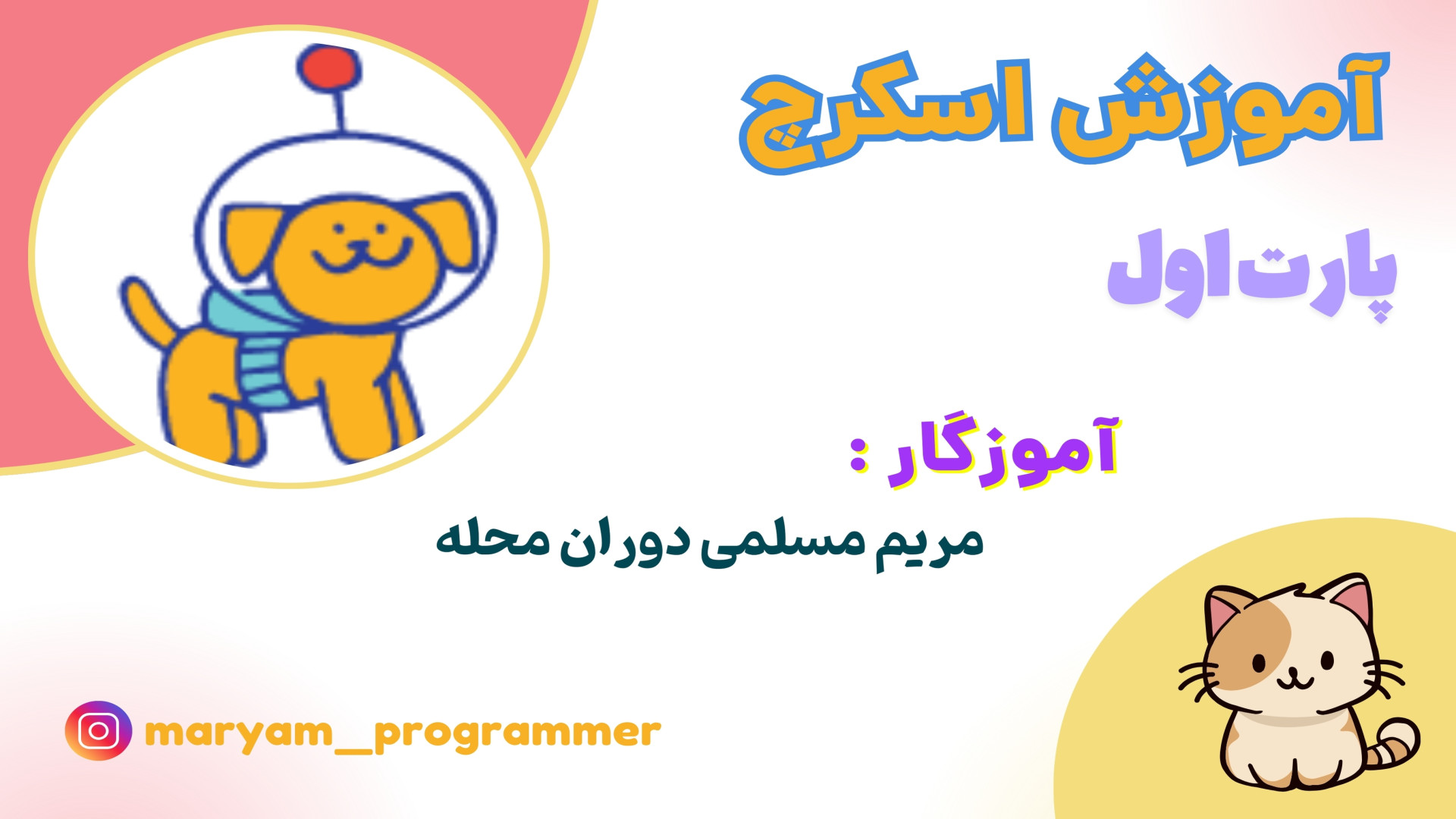 آموزش اسکرچ

پارت اول

آموزگار :

مریم مسلمی دوران محله

maryam_programmer